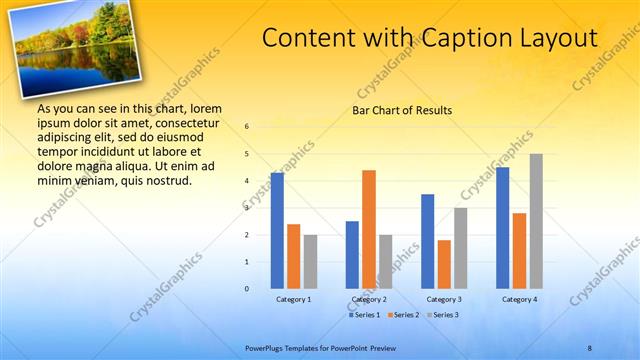 Content with Caption Layout

As you can see in this chart, lorem ipsum dolor sit amet, consectetur adipiscing elit, sed do eiusmod tempor incididunt ut labore et dolore magna aliqua. Ut enim ad minim veniam, quis nostrud.

Bar Chart of Results

6
5
4
3
2
1
0

Category 1
Category 2
Category 3
Category 4

Series 1
Series 2
Series 3

CrystalGraphics

PowerPlugs Templates for PowerPoint Preview

8